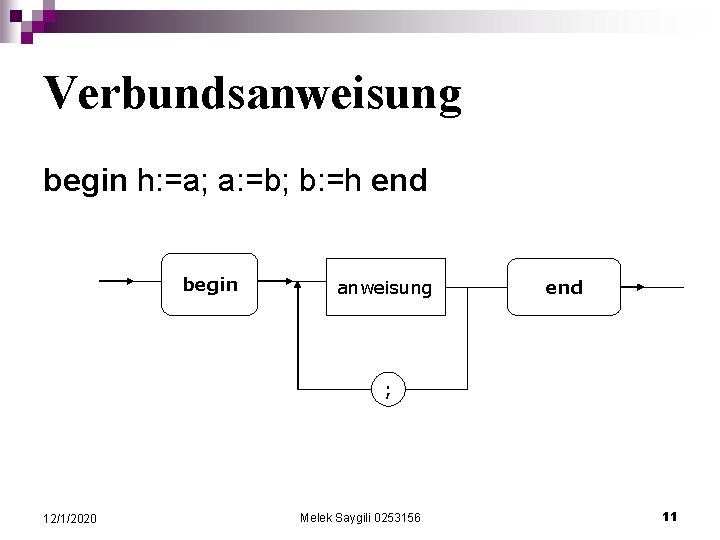 Verbundsanweisung

begin h:=a; a:=b; b:=h end

begin

anweisung

end

;

12/1/2020

Melek Saygili 0253156

11